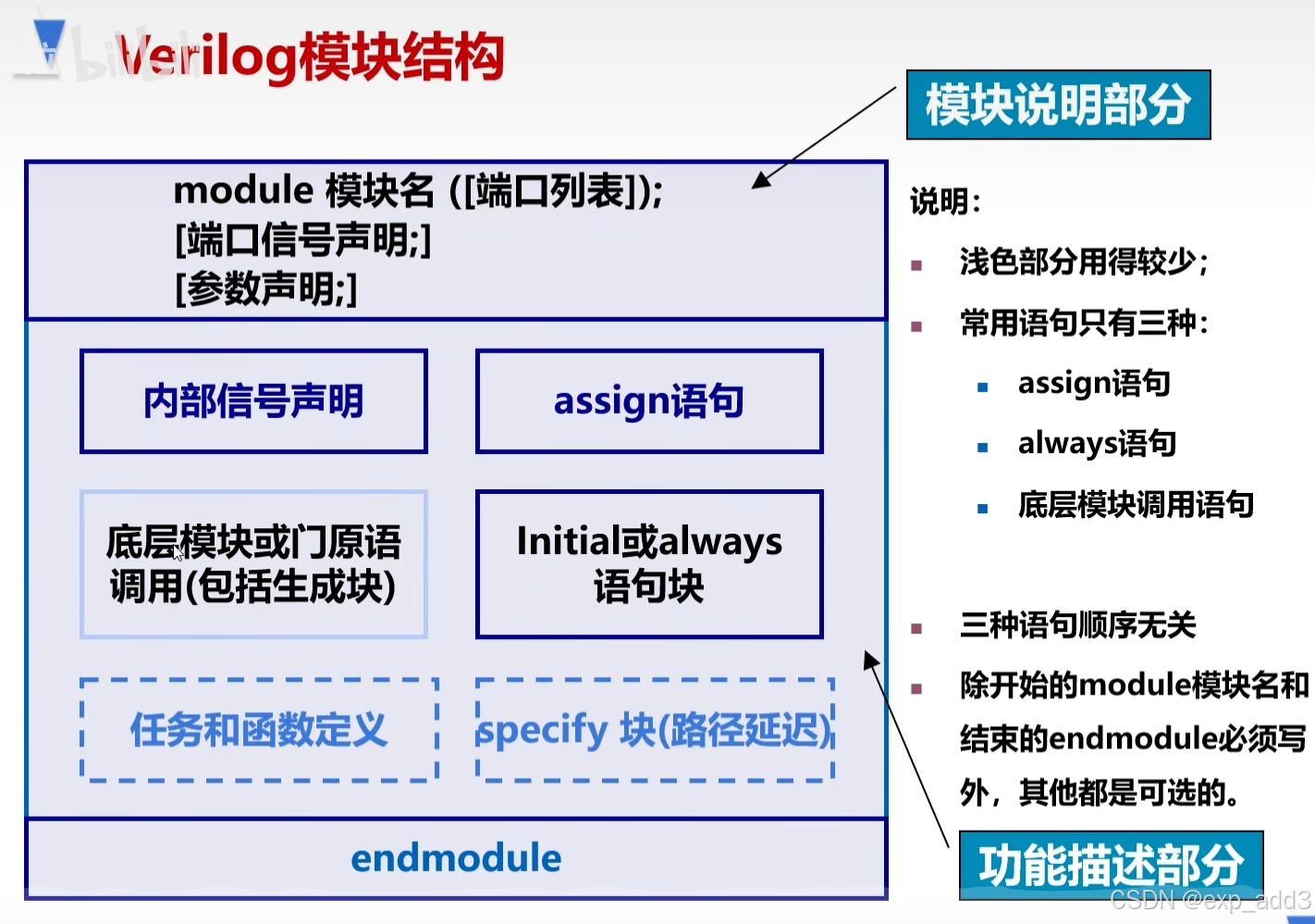 Verilog模块结构

模块说明部分

module 模块名 ([端口列表]);
[端口信号声明;]
[参数声明;]

内部信号声明

assign语句

底层模块或门原语调用(包括生成块)

Initial或always语句块

任务和函数定义

specify 块(路径延迟)

endmodule

说明:

浅色部分用得较少;

常用语句只有三种:

assign语句

always语句

底层模块调用语句

三种语句顺序无关

除开始的module模块名和结束的endmodule必须写外，其他都是可选的。

功能描述部分

CSDN @exp_add3